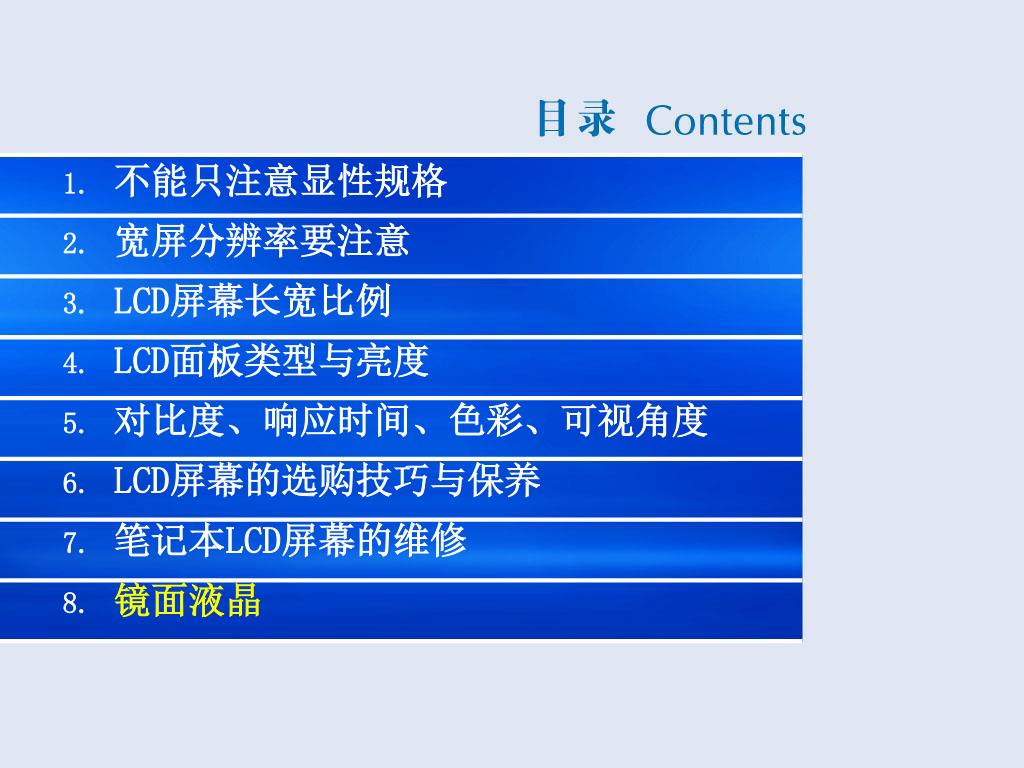 目录 Contents

1. 不能只注意显性规格
2. 宽屏分辨率要注意
3. LCD屏幕长宽比例
4. LCD面板类型与亮度
5. 对比度、响应时间、色彩、可视角度
6. LCD屏幕的选购技巧与保养
7. 笔记本LCD屏幕的维修
8. 镜面液晶